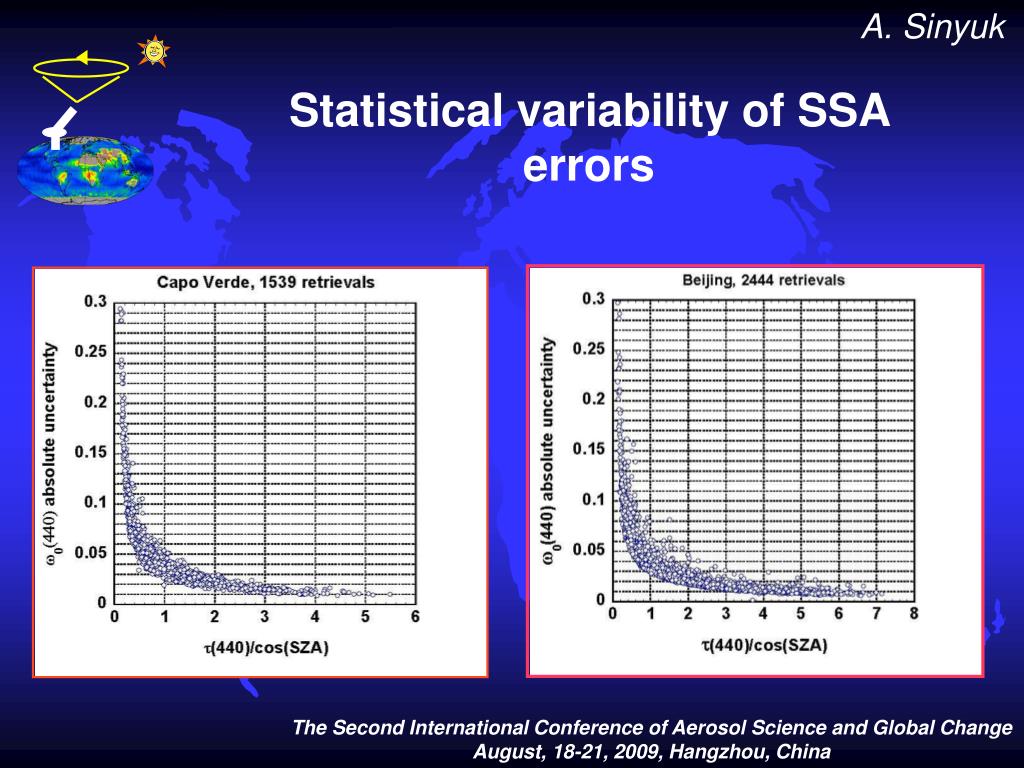 A. Sinyuk

Statistical variability of SSA errors

Capo Verde, 1539 retrievals

$\omega_0(440)$ absolute uncertainty

0.3
0.25
0.2
0.15
0.1
0.05
0

0 1 2 3 4 5 6

$\tau(440)/\cos(SZA)$

Beijing, 2444 retrievals

$\omega_0(440)$ absolute uncertainty

0.3
0.25
0.2
0.15
0.1
0.05
0

0 1 2 3 4 5 6 7 8

$\tau(440)/\cos(SZA)$

The Second International Conference of Aerosol Science and Global Change
August, 18-21, 2009, Hangzhou, China